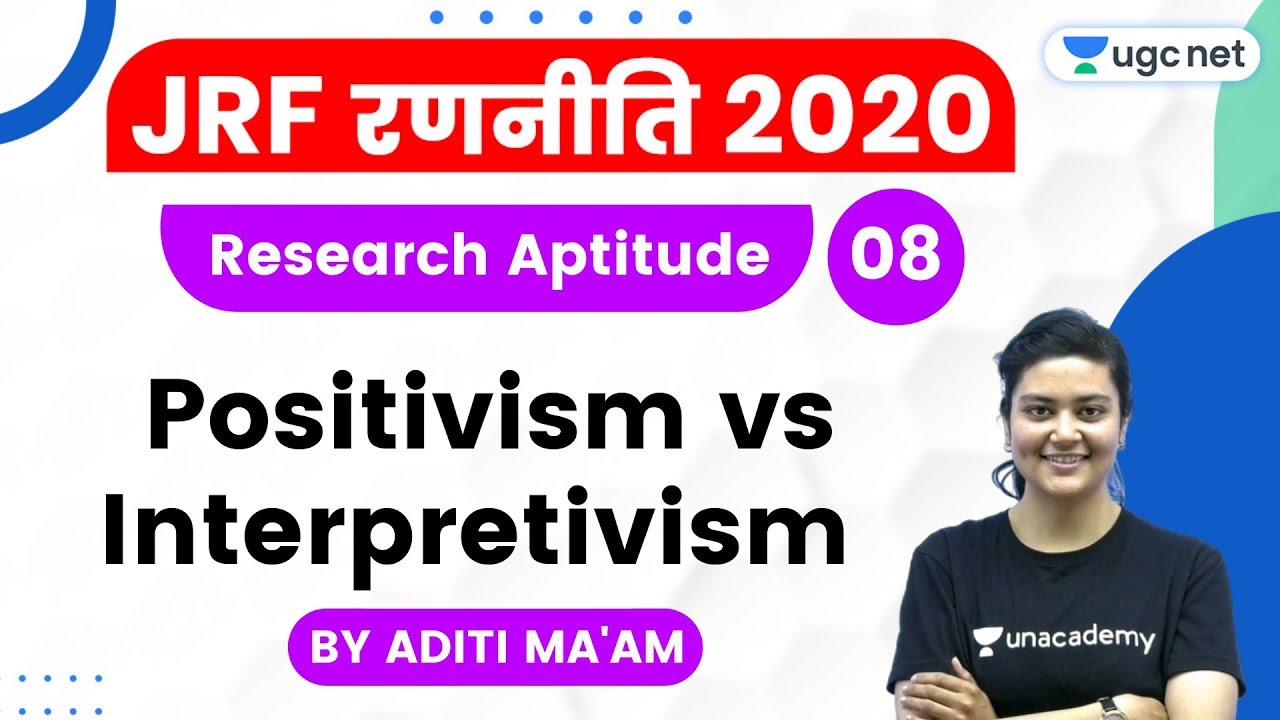 ugc net

JRF रणनीति 2020

Research Aptitude 08

Positivism vs Interpretivism

BY ADITI MA'AM

unacademy